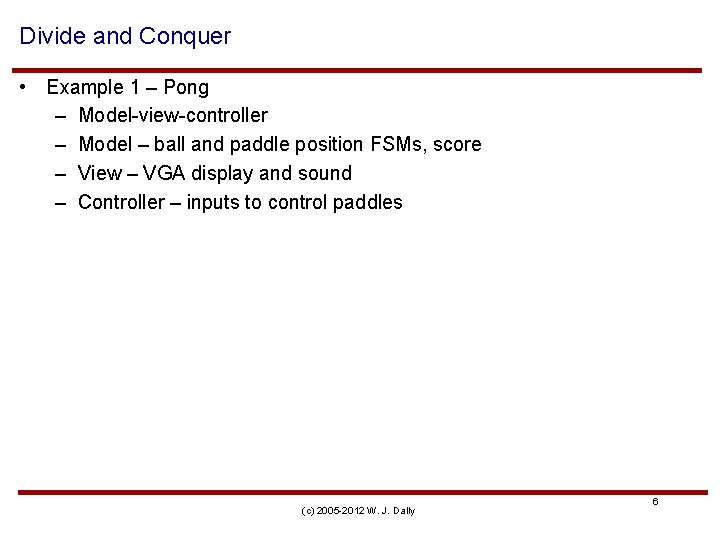 Divide and Conquer

• Example 1 – Pong
  – Model-view-controller
  – Model – ball and paddle position FSMs, score
  – View – VGA display and sound
  – Controller – inputs to control paddles

(c) 2005-2012 W. J. Dally

6